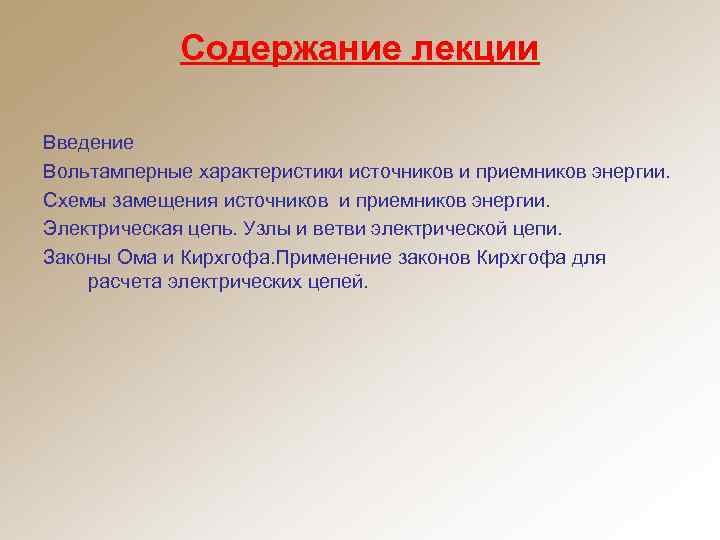 Содержание лекции

Введение

Вольтамперные характеристики источников и приемников энергии.

Схемы замещения источников и приемников энергии.

Электрическая цепь. Узлы и ветви электрической цепи.

Законы Ома и Кирхгофа.Применение законов Кирхгофа для расчета электрических цепей.